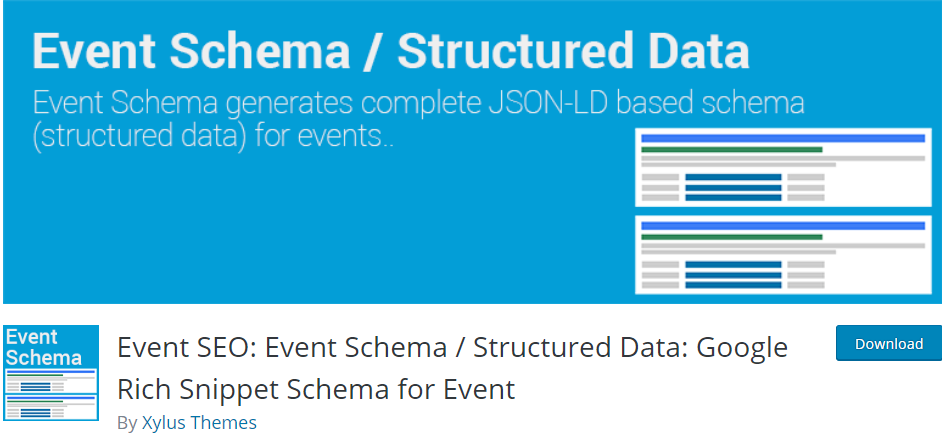 Event Schema / Structured Data

Event Schema generates complete JSON-LD based schema (structured data) for events..

Event Schema

Event SEO: Event Schema / Structured Data: Google Rich Snippet Schema for Event

By Xylus Themes

Download